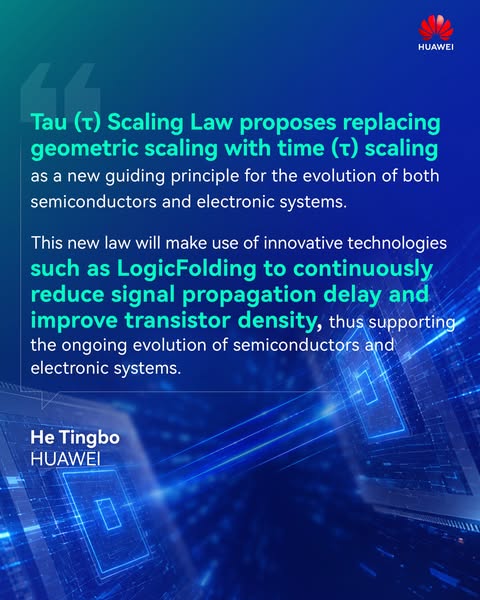 HUAWEI

Tau (τ) Scaling Law proposes replacing geometric scaling with time (τ) scaling as a new guiding principle for the evolution of both semiconductors and electronic systems.

This new law will make use of innovative technologies such as LogicFolding to continuously reduce signal propagation delay and improve transistor density, thus supporting the ongoing evolution of semiconductors and electronic systems.

He Tingbo
HUAWEI